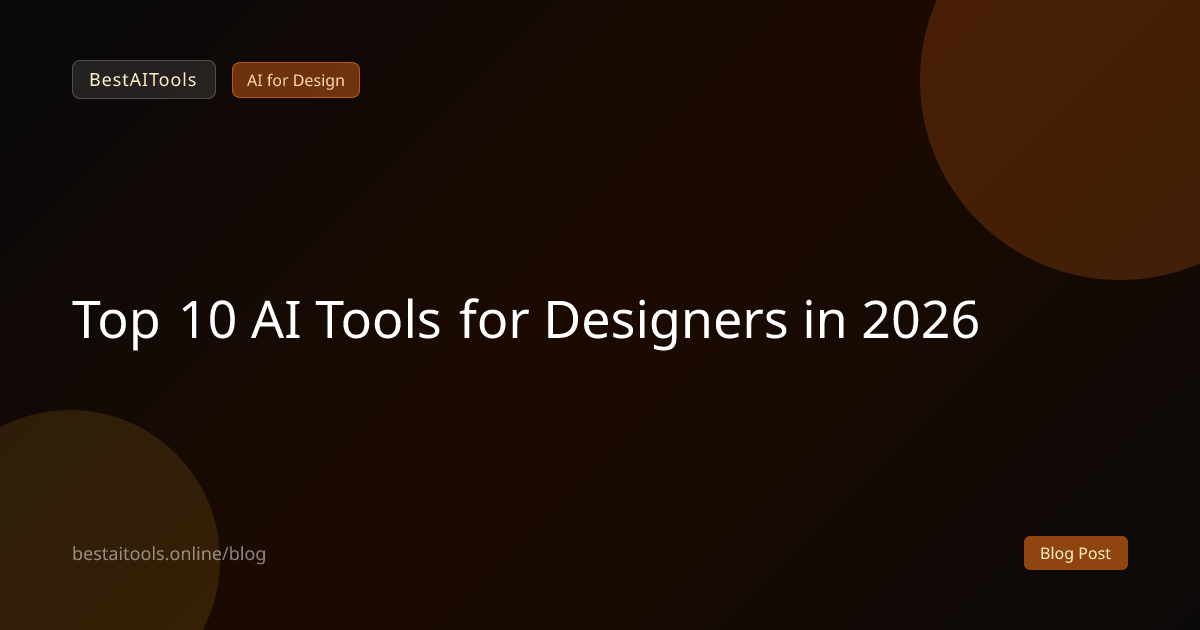 BestAITools
AI for Design

Top 10 AI Tools for Designers in 2026

bestaitools.online/blog
Blog Post